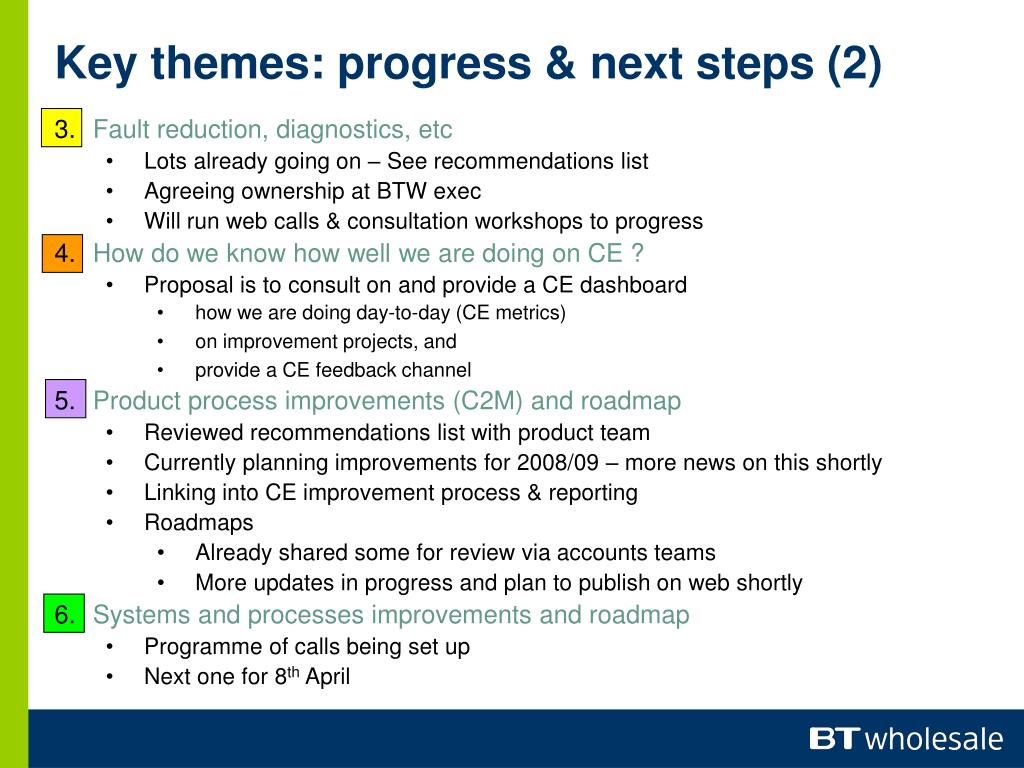 Key themes: progress & next steps (2)

3. Fault reduction, diagnostics, etc
• Lots already going on – See recommendations list
• Agreeing ownership at BTW exec
• Will run web calls & consultation workshops to progress

4. How do we know how well we are doing on CE ?
• Proposal is to consult on and provide a CE dashboard
  • how we are doing day-to-day (CE metrics)
  • on improvement projects, and
  • provide a CE feedback channel

5. Product process improvements (C2M) and roadmap
• Reviewed recommendations list with product team
• Currently planning improvements for 2008/09 – more news on this shortly
• Linking into CE improvement process & reporting
• Roadmaps
  • Already shared some for review via accounts teams
  • More updates in progress and plan to publish on web shortly

6. Systems and processes improvements and roadmap
• Programme of calls being set up
• Next one for 8$^{th}$ April

BT wholesale